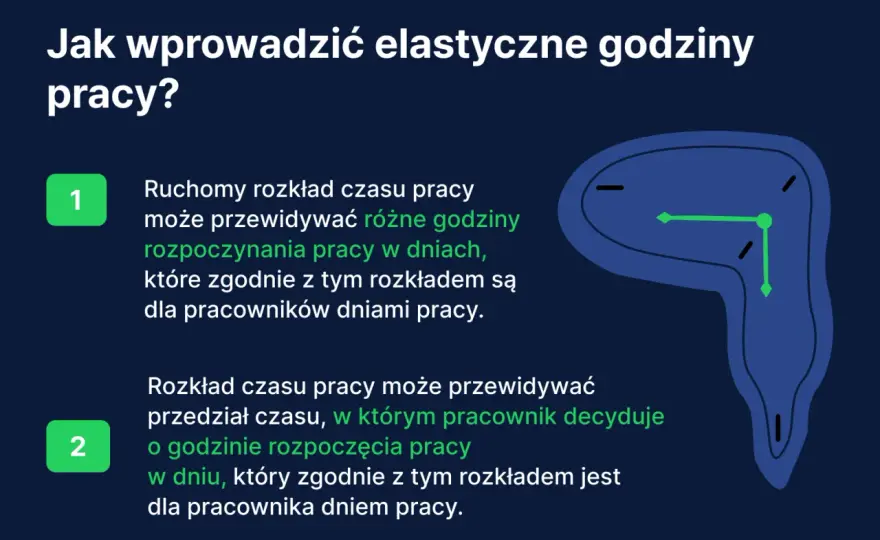 Jak wprowadzić elastyczne godziny pracy?

1

Ruchomy rozkład czasu pracy może przewidywać różne godziny rozpoczynania pracy w dniach, które zgodnie z tym rozkładem są dla pracowników dniami pracy.

2

Rozkład czasu pracy może przewidywać przedział czasu, w którym pracownik decyduje o godzinie rozpoczęcia pracy w dniu, który zgodnie z tym rozkładem jest dla pracownika dniem pracy.